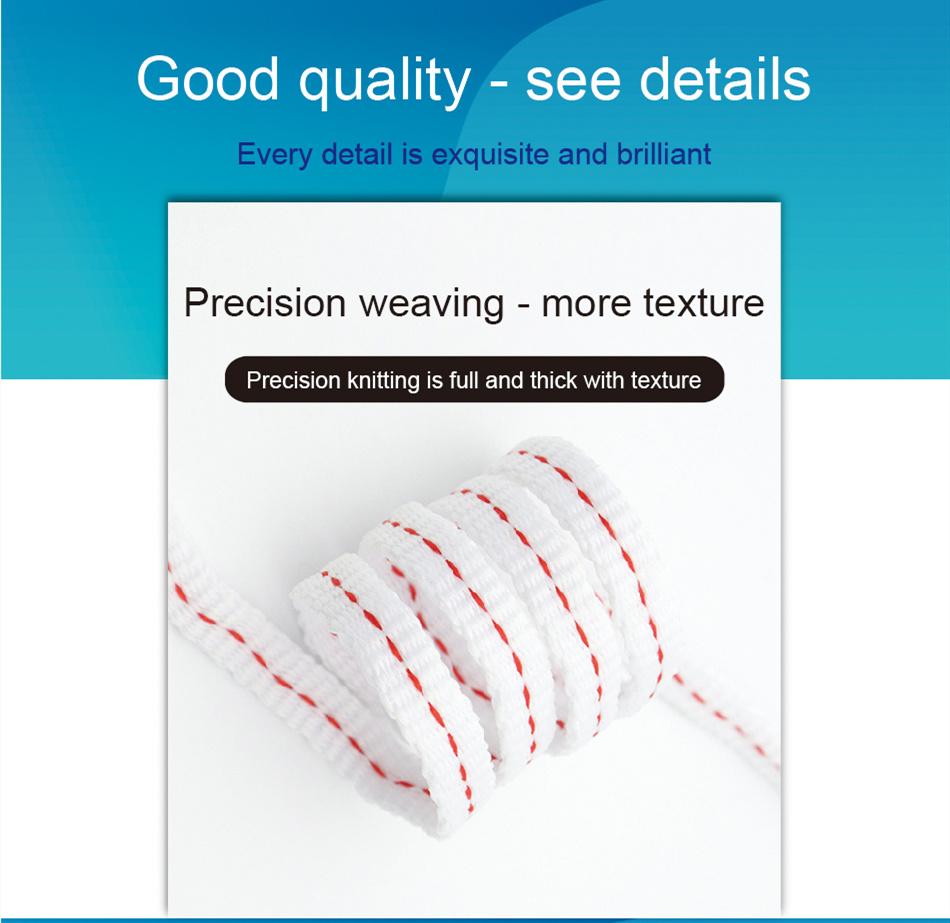 Good quality - see details

Every detail is exquisite and brilliant

Precision weaving - more texture

Precision knitting is full and thick with texture